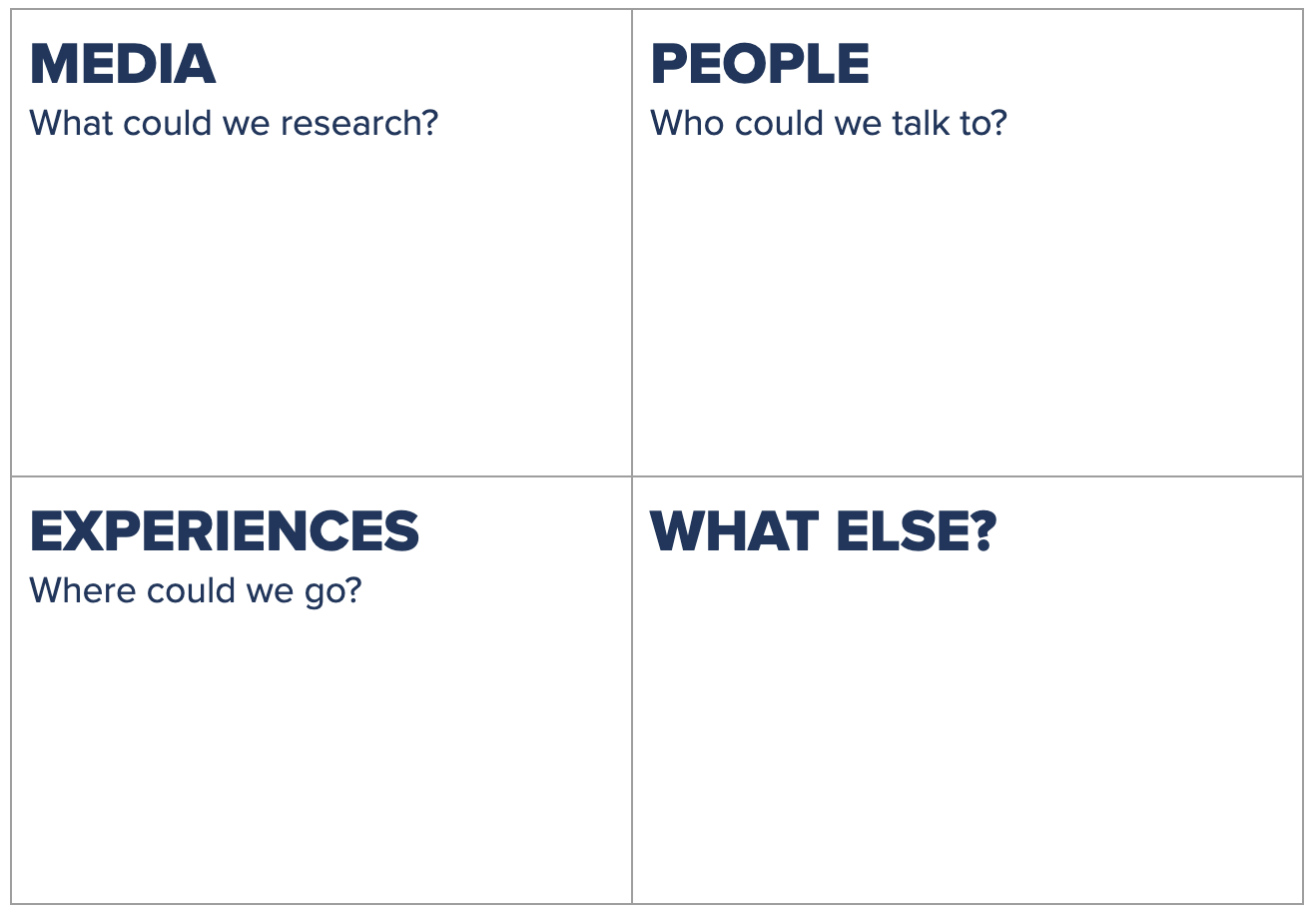 | MEDIA<br>What could we research? | PEOPLE<br>Who could we talk to? |
|---|---|
| EXPERIENCES<br>Where could we go? | WHAT ELSE? |